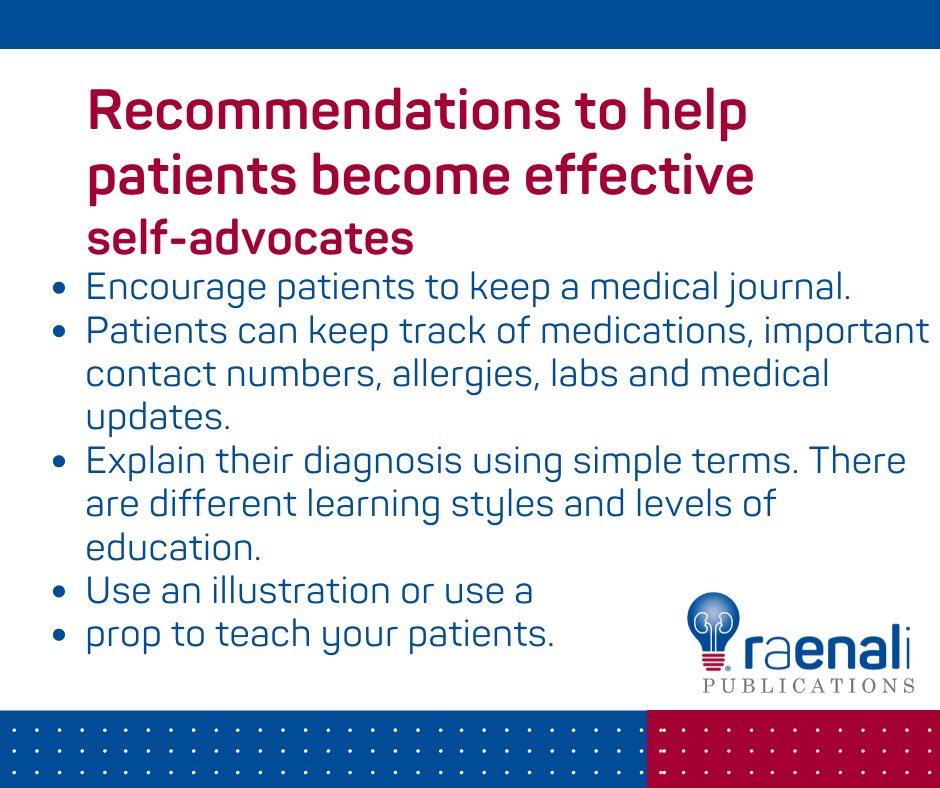 Recommendations to help patients become effective self-advocates

- Encourage patients to keep a medical journal.
- Patients can keep track of medications, important contact numbers, allergies, labs and medical updates.
- Explain their diagnosis using simple terms. There are different learning styles and levels of education.
- Use an illustration or use a
- prop to teach your patients.

raenali
PUBLICATIONS